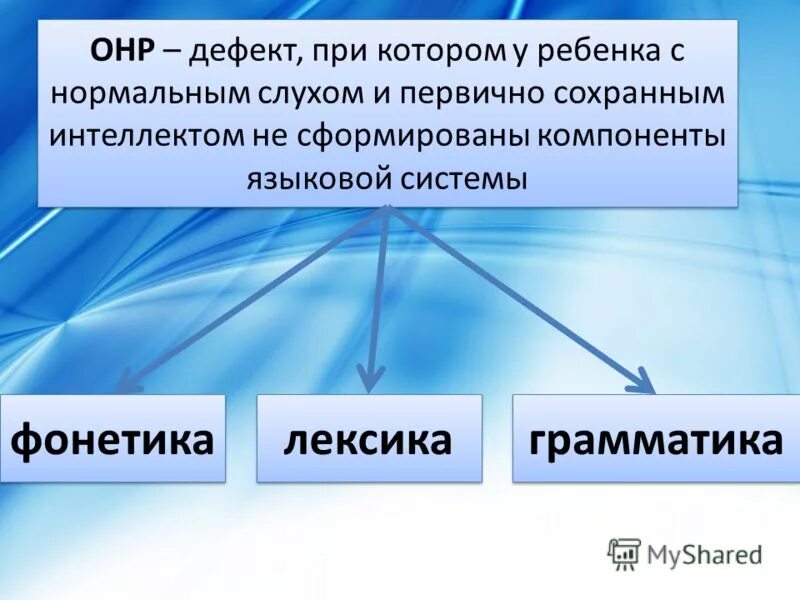 ОНР – дефект, при котором у ребенка с нормальным слухом и первично сохранным интеллектом не сформированы компоненты языковой системы

фонетика

лексика

грамматика

MyShared